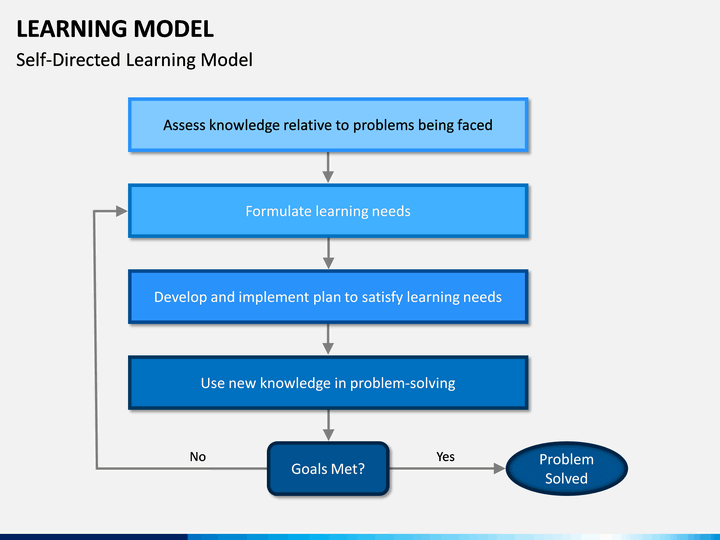 LEARNING MODEL
Self-Directed Learning Model

Assess knowledge relative to problems being faced

Formulate learning needs

Develop and implement plan to satisfy learning needs

Use new knowledge in problem-solving

No

Goals Met?

Yes

Problem Solved